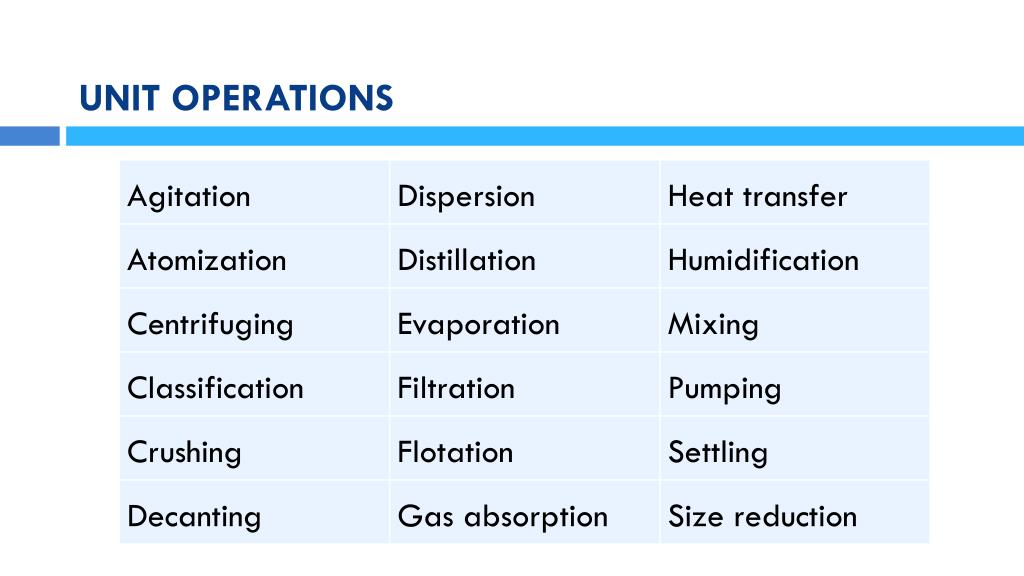 UNIT OPERATIONS

| Agitation | Dispersion | Heat transfer |
|---|---|---|
| Atomization | Distillation | Humidification |
| Centrifuging | Evaporation | Mixing |
| Classification | Filtration | Pumping |
| Crushing | Flotation | Settling |
| Decanting | Gas absorption | Size reduction |